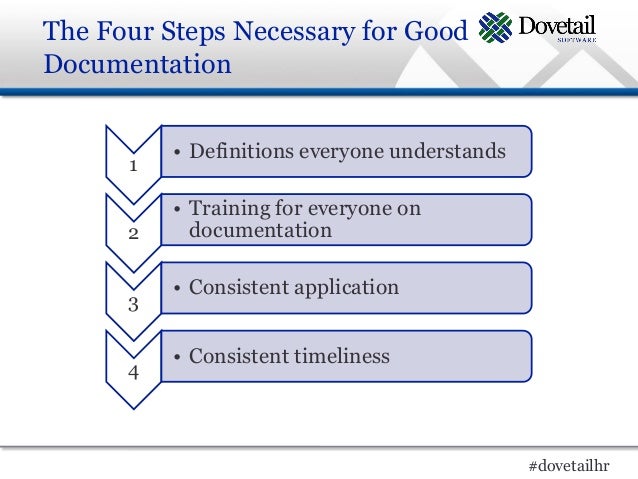 The Four Steps Necessary for Good Documentation

Dovetail
SOFTWARE

1
• Definitions everyone understands

2
• Training for everyone on documentation

3
• Consistent application

4
• Consistent timeliness

#dovetailhr